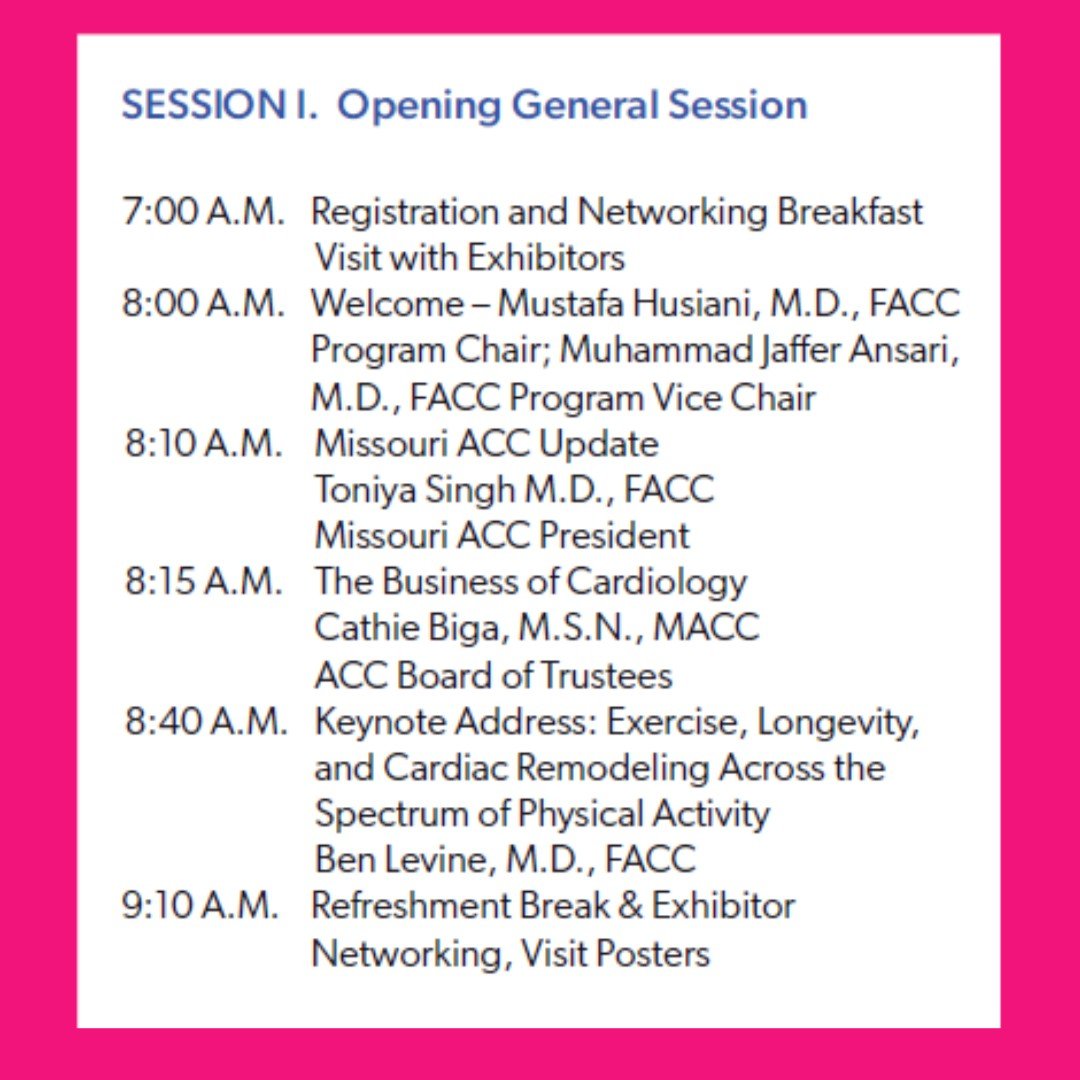 SESSION I. Opening General Session

7:00 A.M. Registration and Networking Breakfast Visit with Exhibitors

8:00 A.M. Welcome – Mustafa Husiani, M.D., FACC Program Chair; Muhammad Jaffer Ansari, M.D., FACC Program Vice Chair

8:10 A.M. Missouri ACC Update Toniya Singh M.D., FACC Missouri ACC President

8:15 A.M. The Business of Cardiology Cathie Biga, M.S.N., MACC ACC Board of Trustees

8:40 A.M. Keynote Address: Exercise, Longevity, and Cardiac Remodeling Across the Spectrum of Physical Activity Ben Levine, M.D., FACC

9:10 A.M. Refreshment Break & Exhibitor Networking, Visit Posters